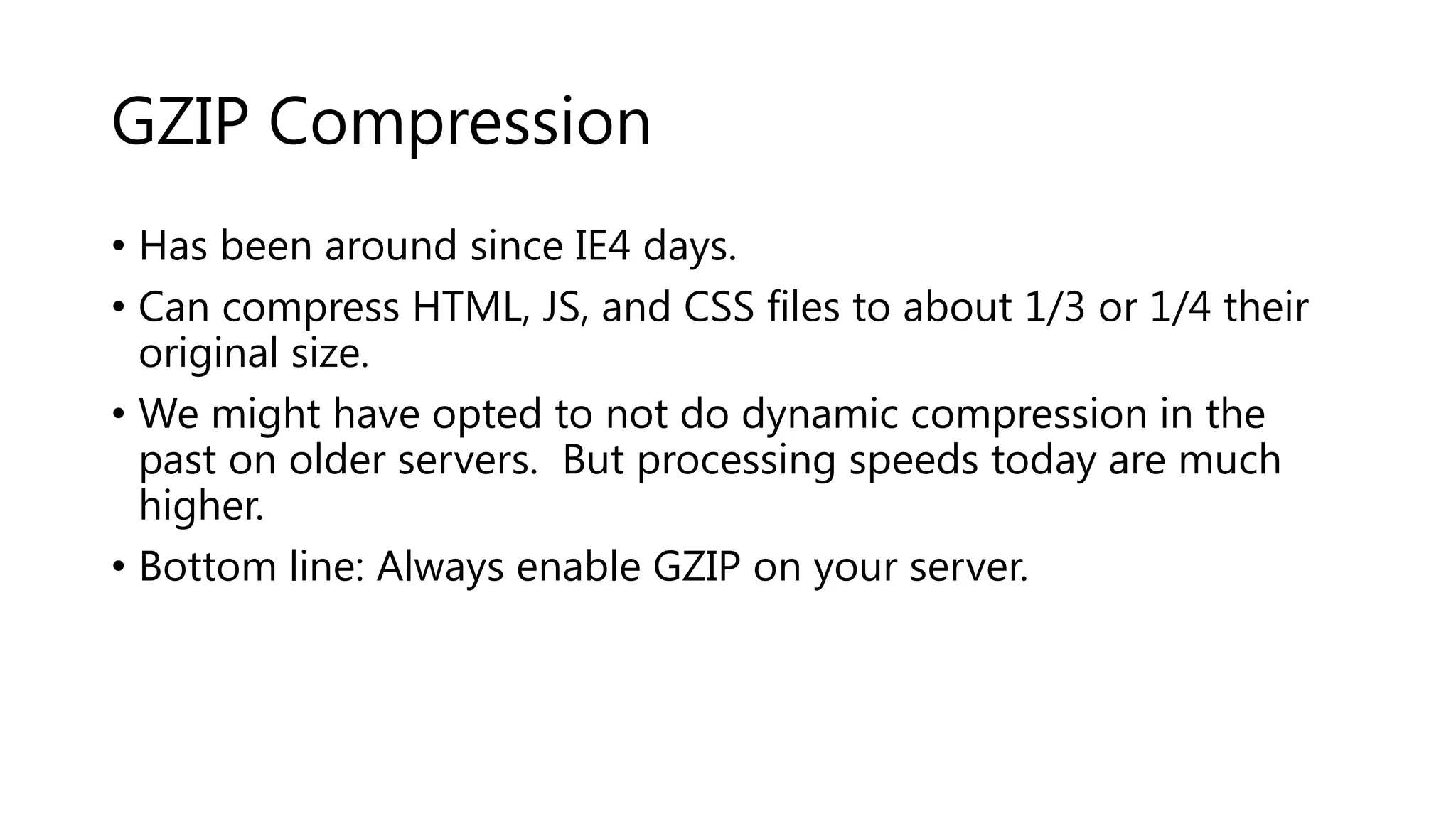 GZIP Compression

• Has been around since IE4 days.

• Can compress HTML, JS, and CSS files to about 1/3 or 1/4 their original size.

• We might have opted to not do dynamic compression in the past on older servers.  But processing speeds today are much higher.

• Bottom line: Always enable GZIP on your server.